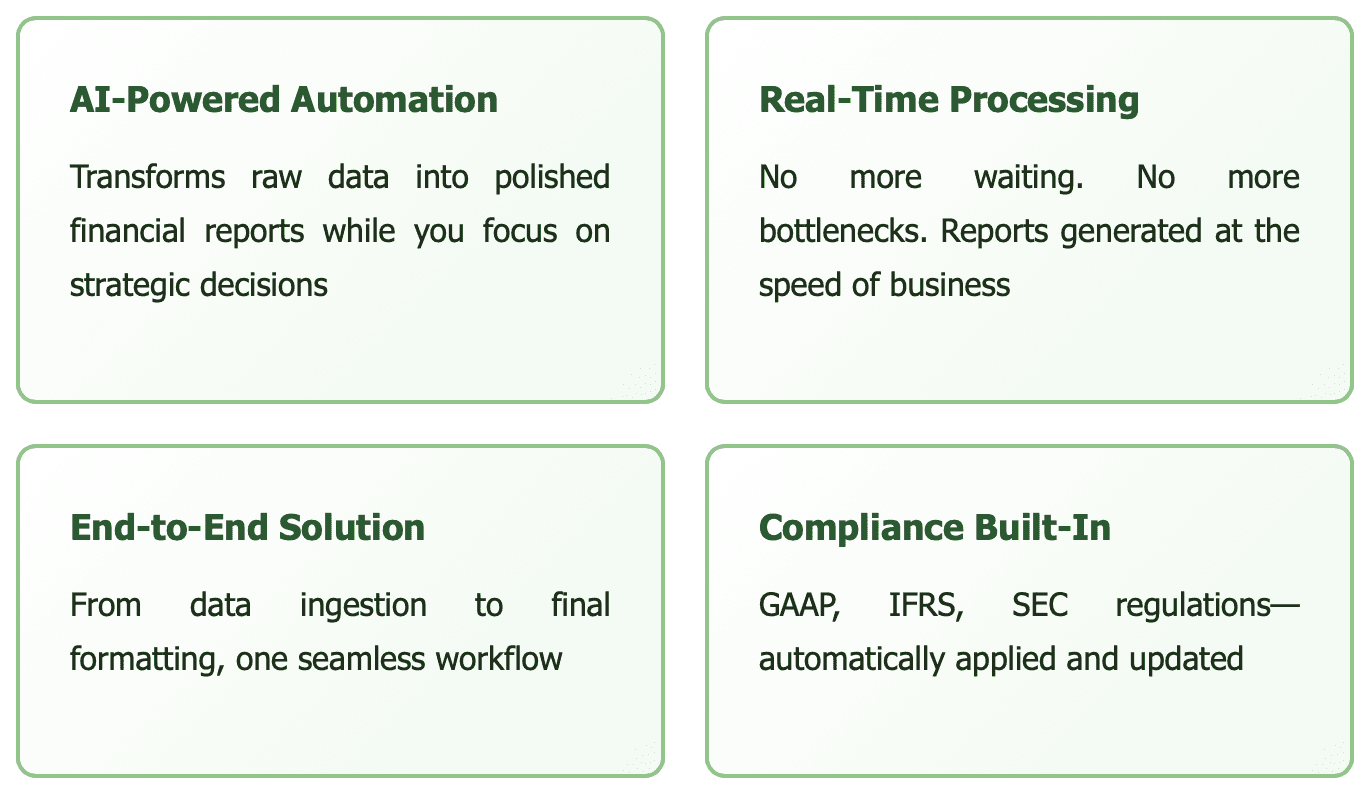 AI-Powered Automation

Transforms raw data into polished financial reports while you focus on strategic decisions

Real-Time Processing

No more waiting. No more bottlenecks. Reports generated at the speed of business

End-to-End Solution

From data ingestion to final formatting, one seamless workflow

Compliance Built-In

GAAP, IFRS, SEC regulations—automatically applied and updated